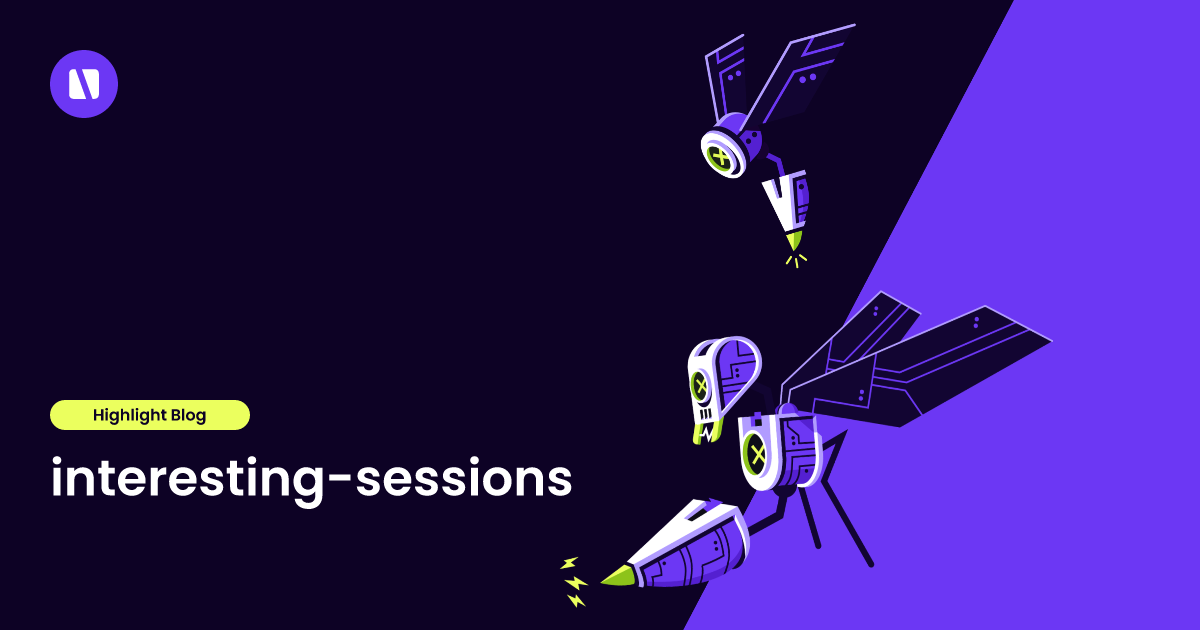 Highlight Blog

interesting-sessions